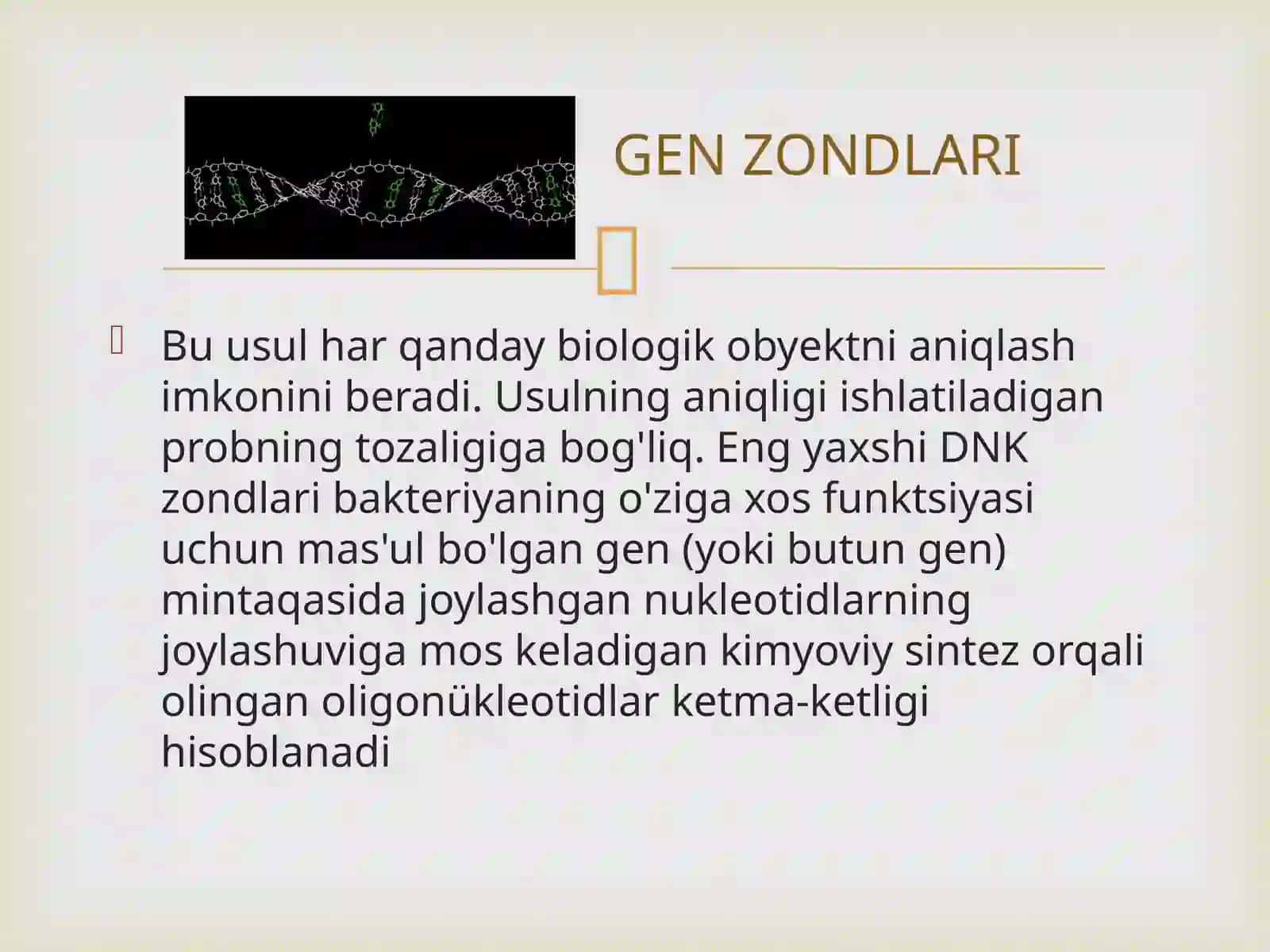 GEN ZONDLARI

Bu usul har qanday biologik obyektni aniqlash imkonini beradi. Usulning aniqligi ishlatiladigan probning tozaligiga bog'liq. Eng yaxshi DNK zondlari bakteriyaning o'ziga xos funktsiyasi uchun mas'ul bo'lgan gen (yoki butun gen) mintaqasida joylashgan nukleotidlarning joylashuviga mos keladigan kimyoviy sintez orqali olingan oligonükleotidlar ketma-ketligi hisoblanadi